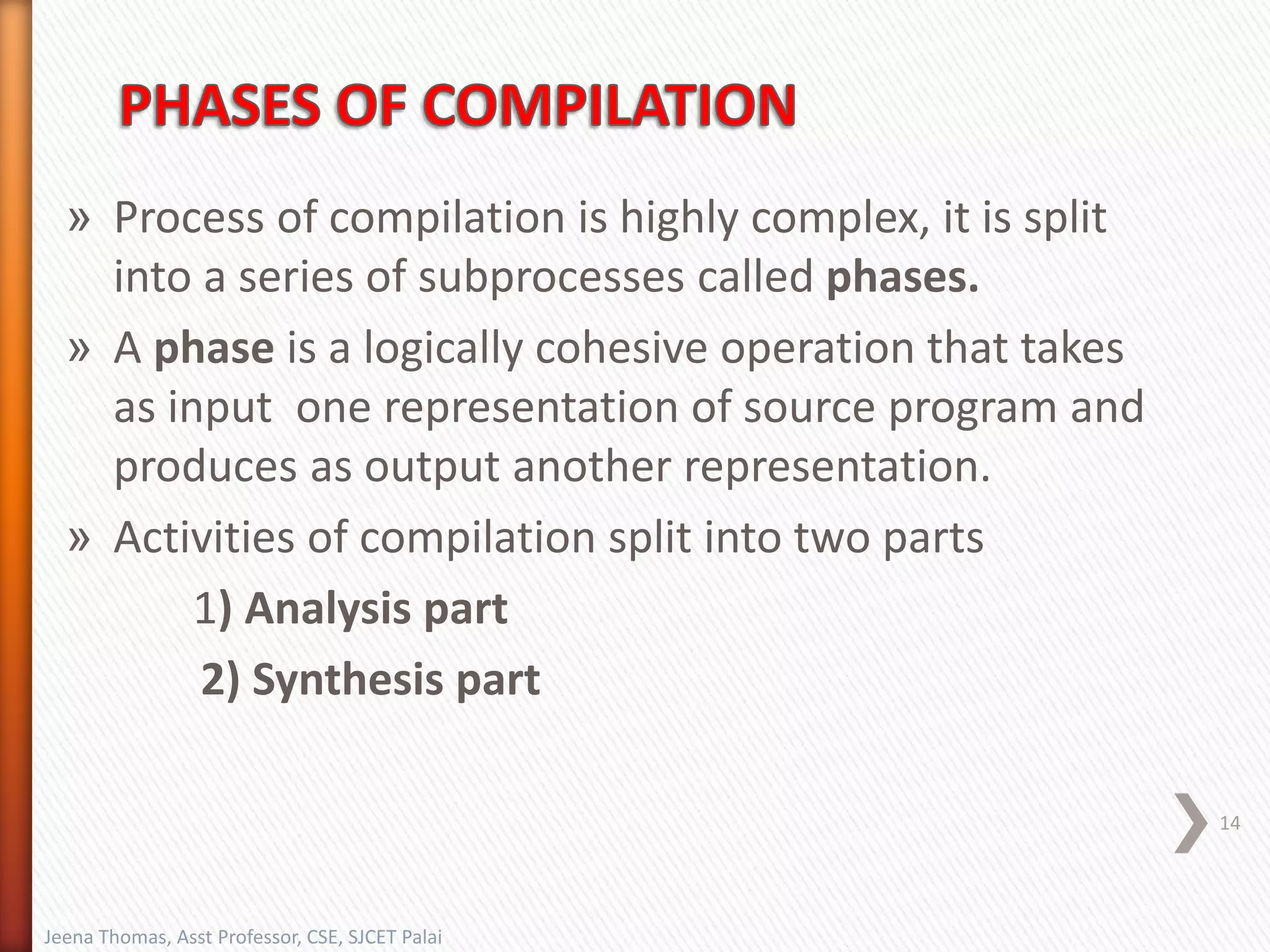 PHASES OF COMPILATION

» Process of compilation is highly complex, it is split into a series of subprocesses called phases.

» A phase is a logically cohesive operation that takes as input one representation of source program and produces as output another representation.

» Activities of compilation split into two parts

1) Analysis part

2) Synthesis part

14

Jeena Thomas, Asst Professor, CSE, SJCET Palai